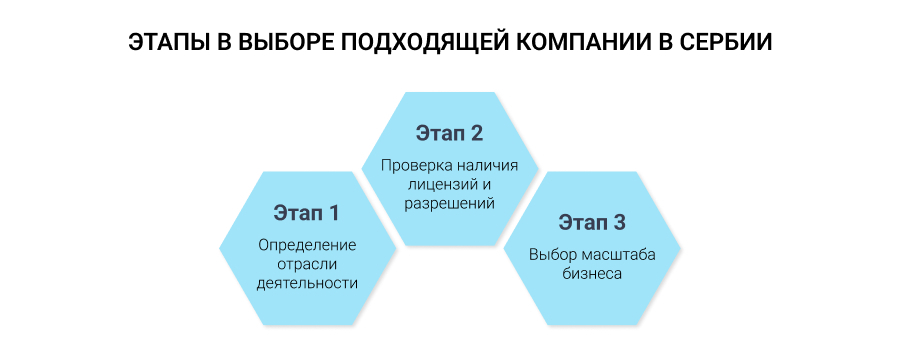 ЭТАПЫ В ВЫБОРЕ ПОДХОДЯЩЕЙ КОМПАНИИ В СЕРБИИ

Этап 1
Определение отрасли деятельности

Этап 2
Проверка наличия лицензий и разрешений

Этап 3
Выбор масштаба бизнеса